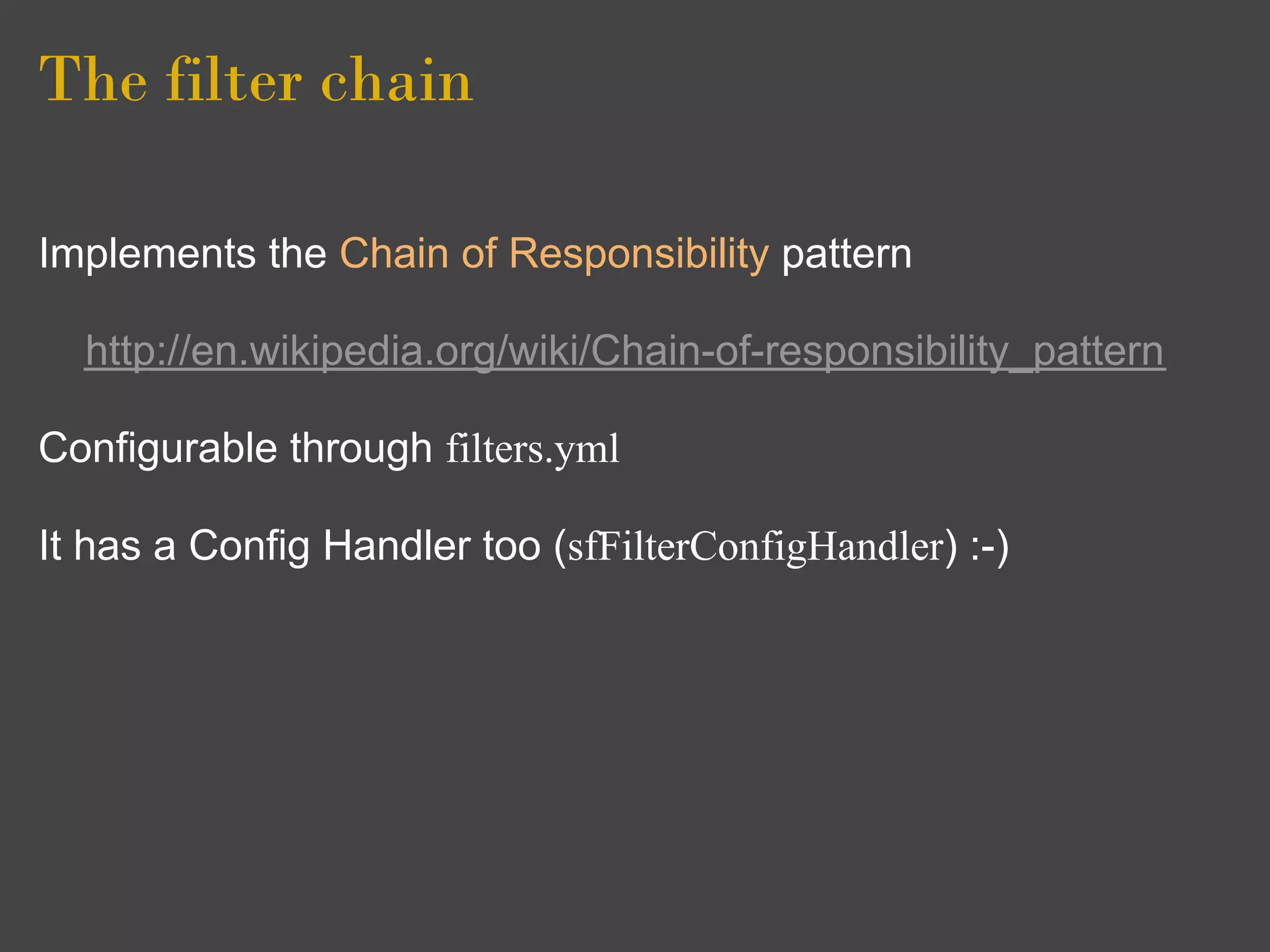 The filter chain

Implements the Chain of Responsibility pattern

http://en.wikipedia.org/wiki/Chain-of-responsibility_pattern

Configurable through filters.yml

It has a Config Handler too (sfFilterConfigHandler) :-)